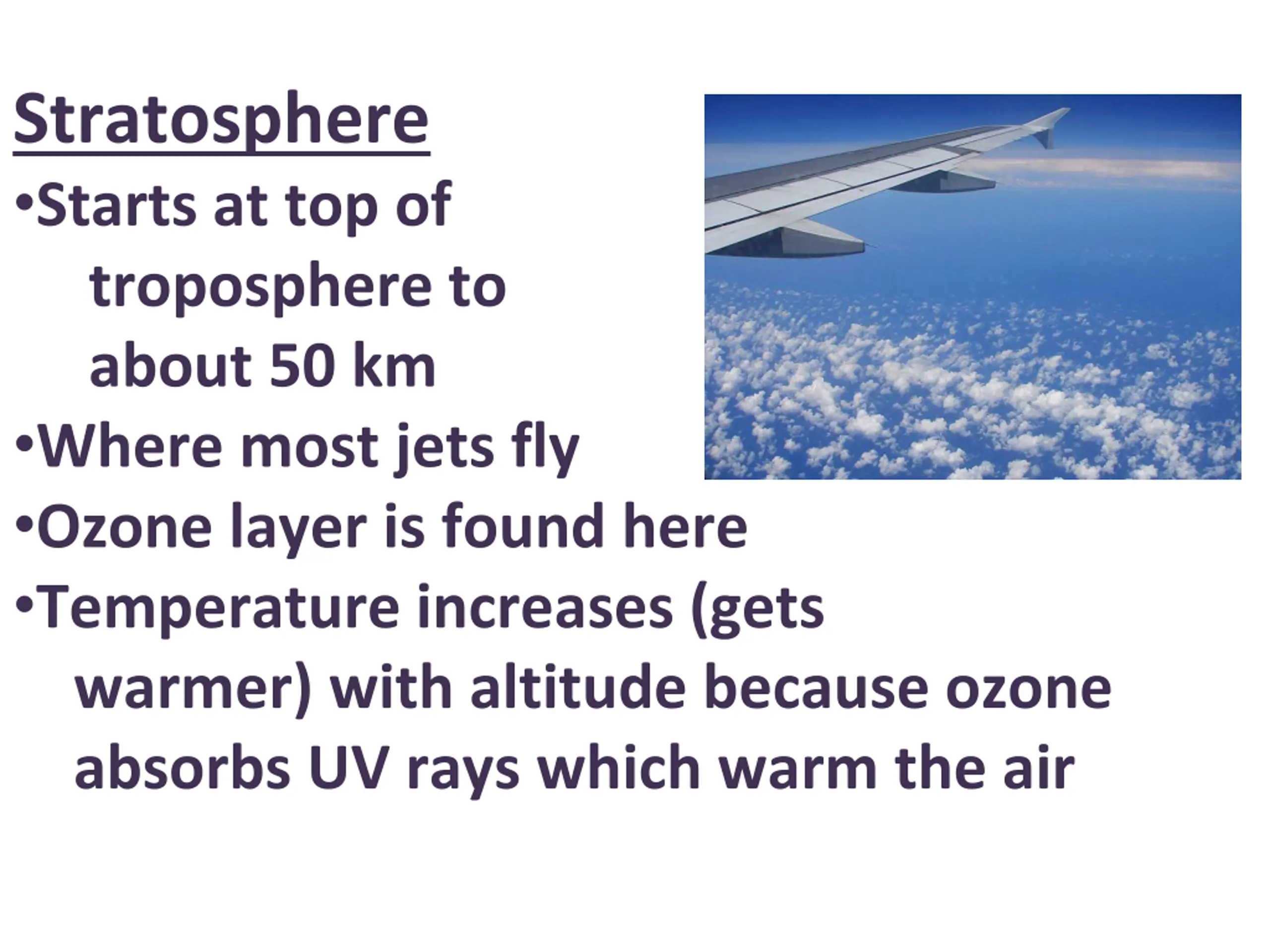 Stratosphere

•Starts at top of troposphere to about 50 km

•Where most jets fly

•Ozone layer is found here

•Temperature increases (gets warmer) with altitude because ozone absorbs UV rays which warm the air